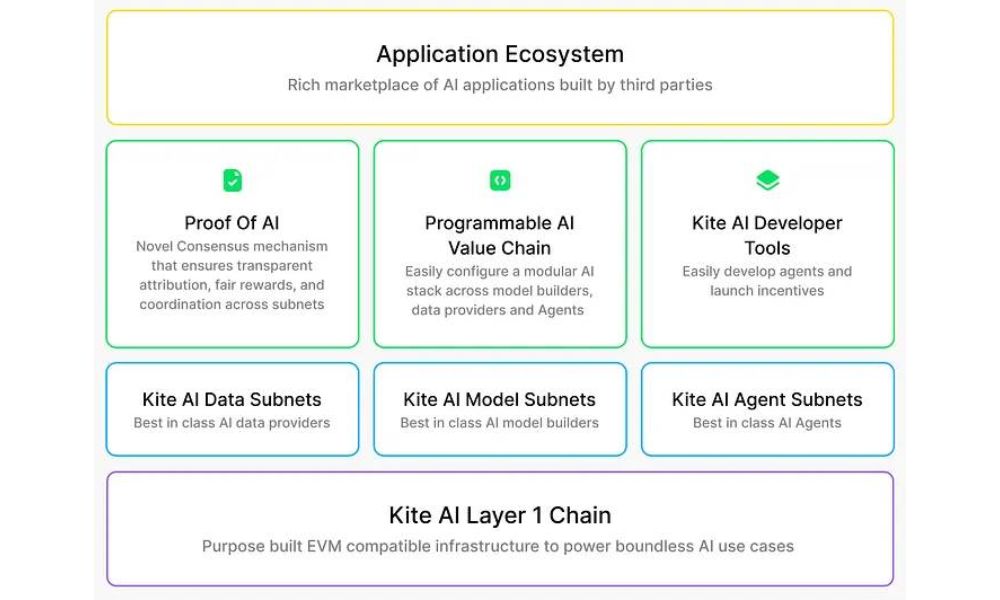 Application Ecosystem
Rich marketplace of AI applications built by third parties

Proof Of AI
Novel Consensus mechanism that ensures transparent attribution, fair rewards, and coordination across subnets

Programmable AI Value Chain
Easily configure a modular AI stack across model builders, data providers and Agents

Kite AI Developer Tools
Easily develop agents and launch incentives

Kite AI Data Subnets
Best in class AI data providers

Kite AI Model Subnets
Best in class AI model builders

Kite AI Agent Subnets
Best in class AI Agents

Kite AI Layer 1 Chain
Purpose built EVM compatible infrastructure to power boundless AI use cases